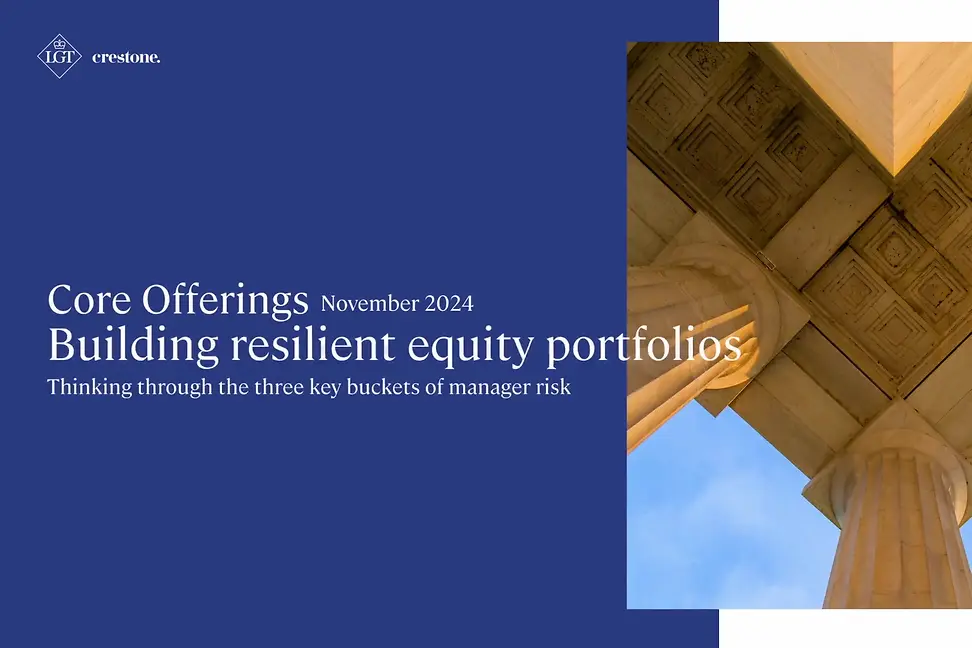 LGT crestone.

Core Offerings November 2024
Building resilient equity portfolios
Thinking through the three key buckets of manager risk